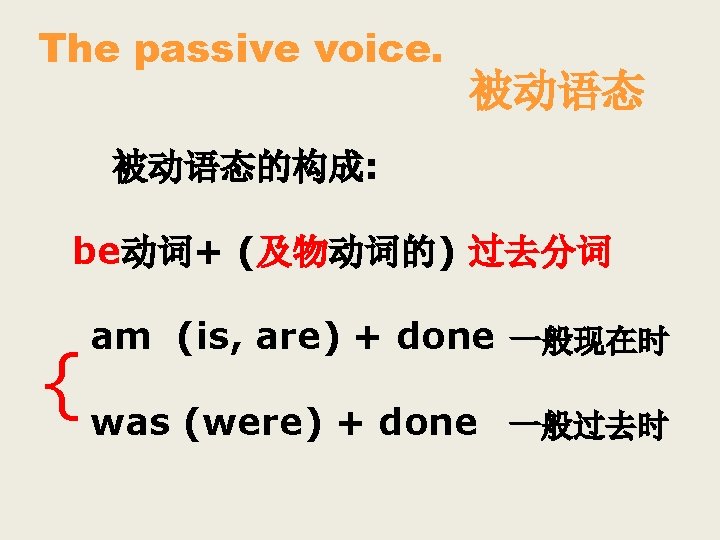 The passive voice.

被动语态

被动语态的构成:

be动词+ (及物动词的) 过去分词

am (is, are) + done 一般现在时

was (were) + done 一般过去时